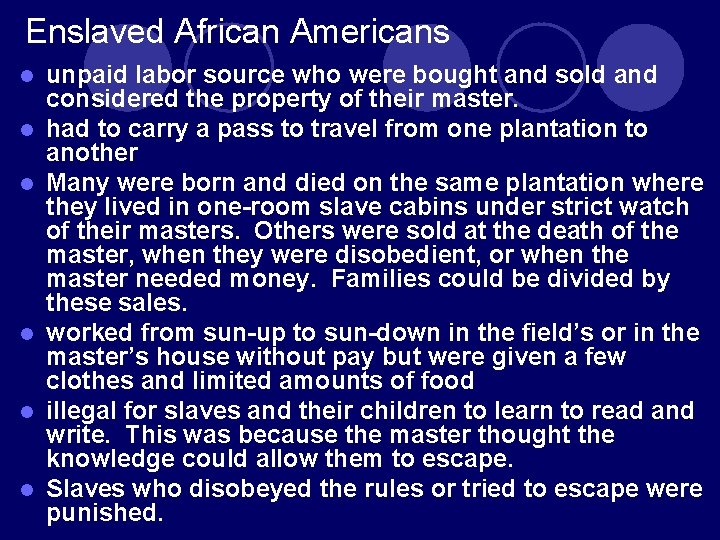 Enslaved African Americans

- unpaid labor source who were bought and sold and considered the property of their master.
- had to carry a pass to travel from one plantation to another
- Many were born and died on the same plantation where they lived in one-room slave cabins under strict watch of their masters. Others were sold at the death of the master, when they were disobedient, or when the master needed money. Families could be divided by these sales.
- worked from sun-up to sun-down in the field's or in the master's house without pay but were given a few clothes and limited amounts of food
- illegal for slaves and their children to learn to read and write. This was because the master thought the knowledge could allow them to escape.
- Slaves who disobeyed the rules or tried to escape were punished.